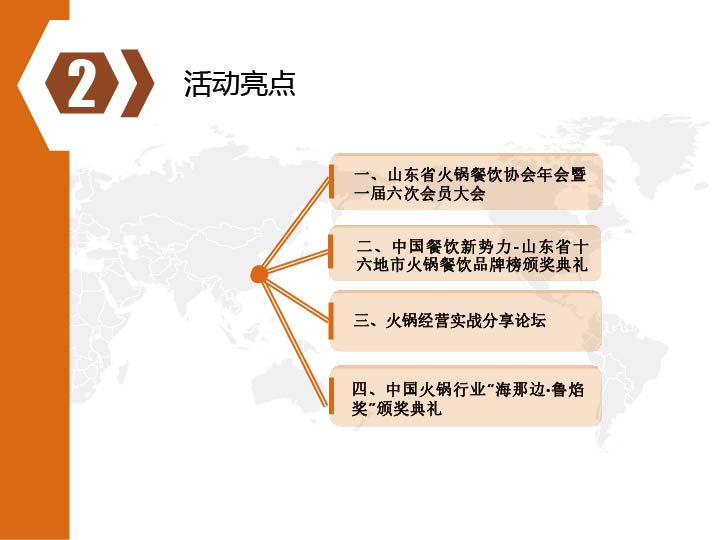 2

活动亮点

一、山东省火锅餐饮协会年会暨一届六次会员大会

二、中国餐饮新势力-山东省十六地市火锅餐饮品牌榜颁奖典礼

三、火锅经营实战分享论坛

四、中国火锅行业“海那边·鲁焰奖”颁奖典礼